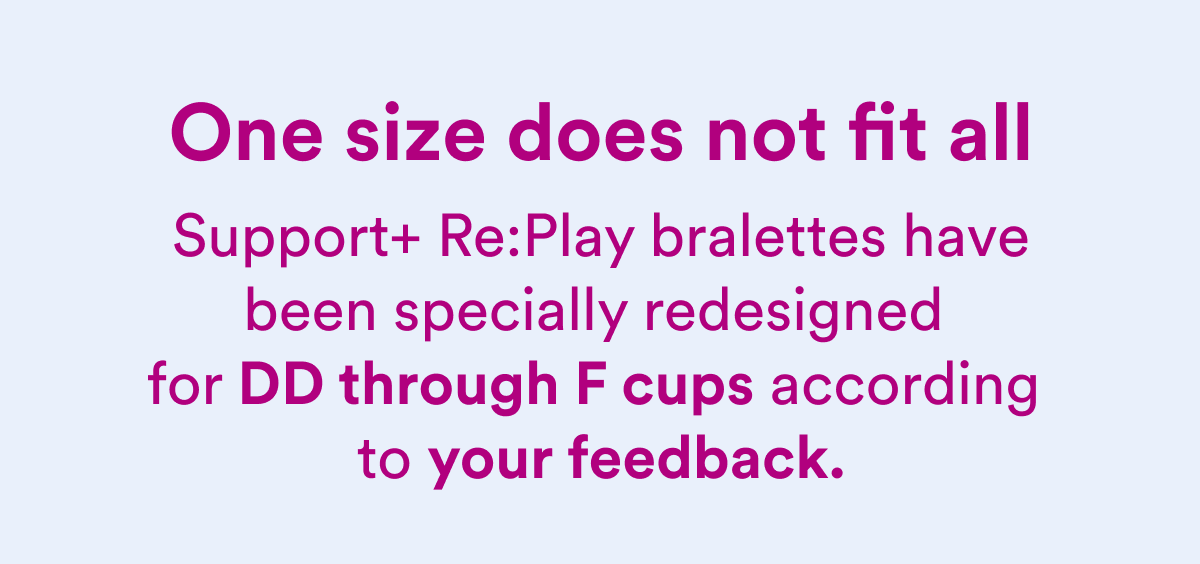 One size does not fit all

Support+ Re:Play bralettes have been specially redesigned for DD through F cups according to your feedback.